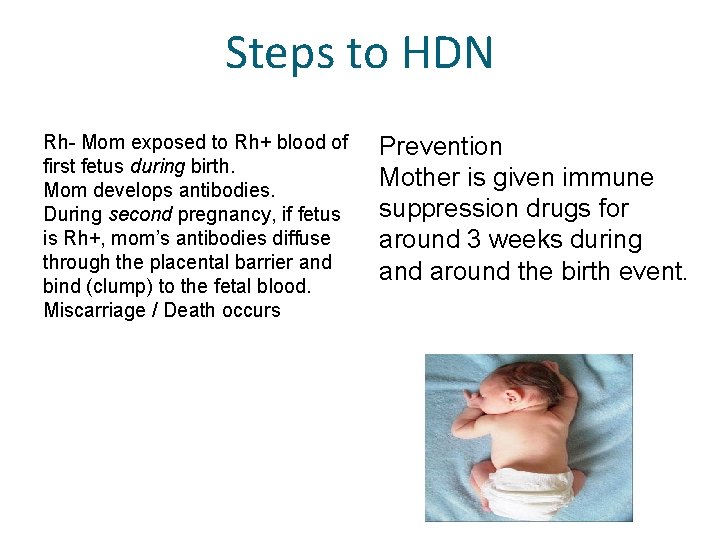 Steps to HDN

Rh- Mom exposed to Rh+ blood of first fetus during birth.
Mom develops antibodies.
During second pregnancy, if fetus is Rh+, mom's antibodies diffuse through the placental barrier and bind (clump) to the fetal blood.
Miscarriage / Death occurs

Prevention
Mother is given immune suppression drugs for around 3 weeks during and around the birth event.